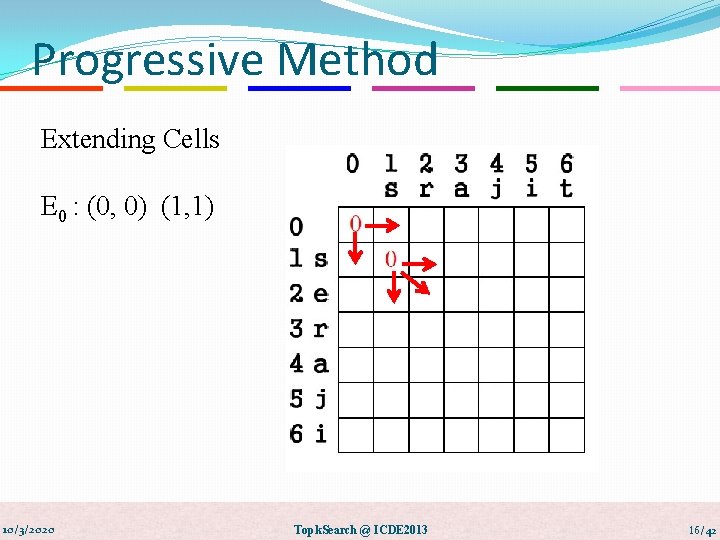 Progressive Method

Extending Cells

$E_0$ : (0, 0) (1,1)

|  |  | 0 | 1 s | 2 r | 3 a | 4 j | 5 i | 6 t |
|---|---|---|---|---|---|---|---|---|
| 0 |  | 0 |  |  |  |  |  |  |
| 1 | s |  | 0 |  |  |  |  |  |
| 2 | e |  |  |  |  |  |  |  |
| 3 | r |  |  |  |  |  |  |  |
| 4 | a |  |  |  |  |  |  |  |
| 5 | j |  |  |  |  |  |  |  |
| 6 | i |  |  |  |  |  |  |  |

10/3/2020 TopkSearch @ ICDE2013 16/42